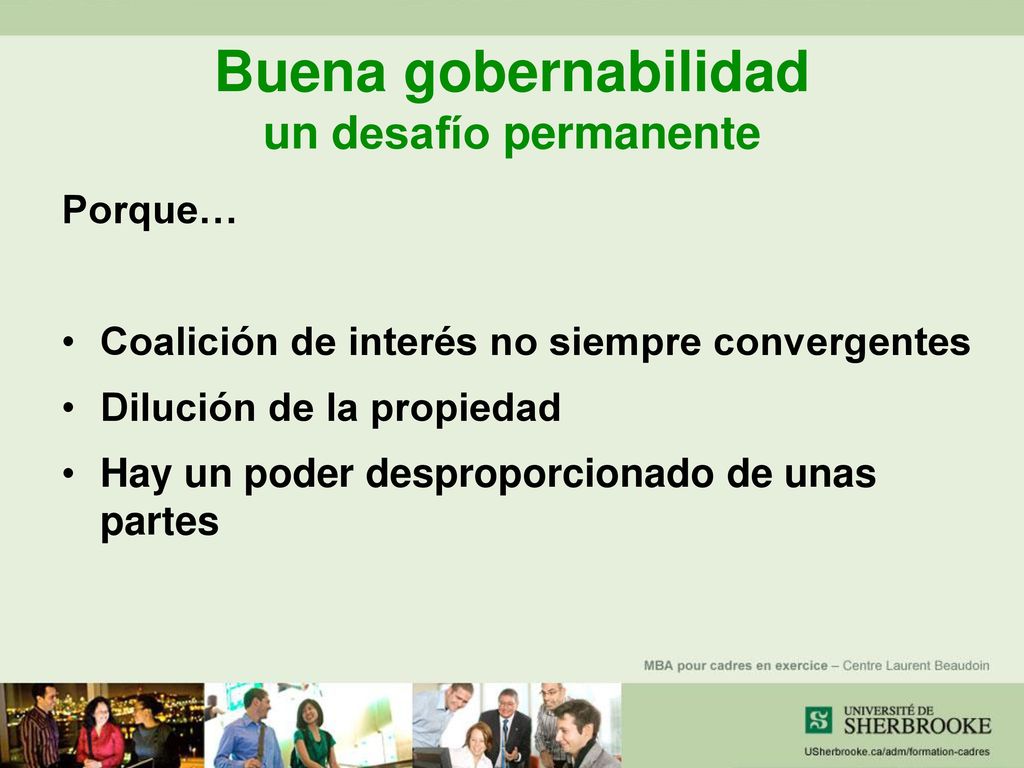 Buena gobernabilidad
un desafío permanente

Porque…

• Coalición de interés no siempre convergentes
• Dilución de la propiedad
• Hay un poder desproporcionado de unas partes

MBA pour cadres en exercice – Centre Laurent Beaudoin

UNIVERSITÉ DE SHERBROOKE
USherbrooke.ca/adm/formation-cadres